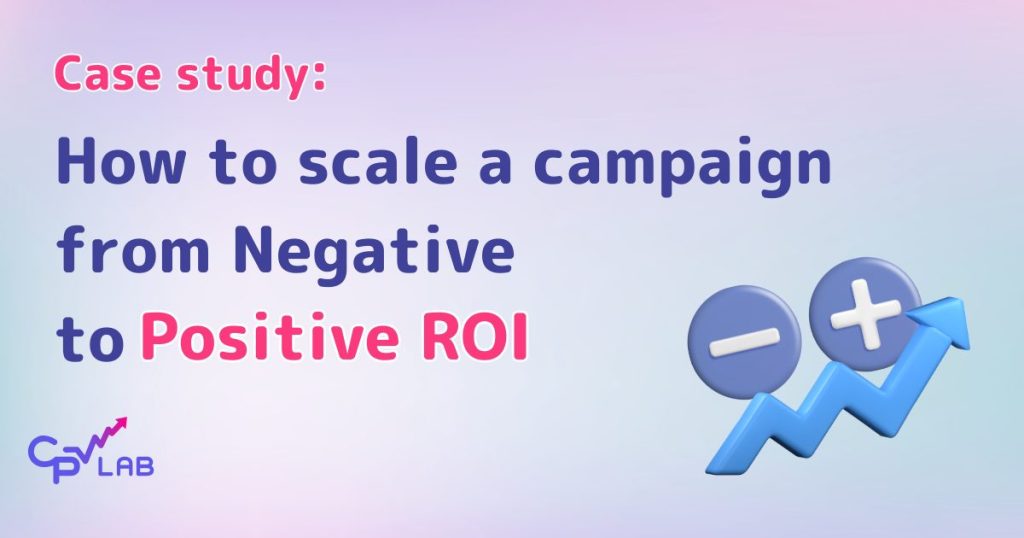 Case study:

How to scale a campaign from Negative to Positive ROI

CPV LAB